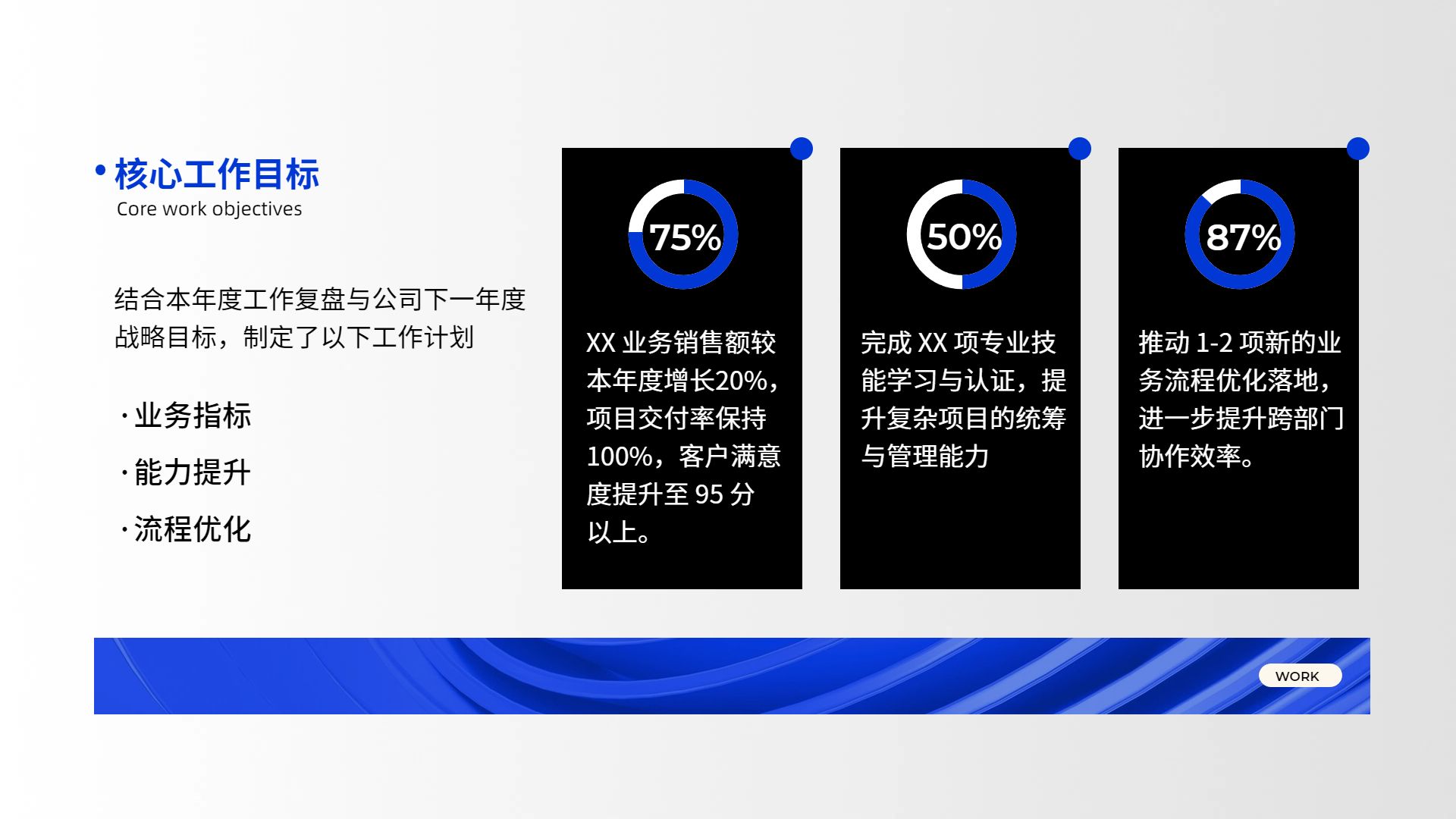 • 核心工作目标
Core work objectives

结合本年度工作复盘与公司下一年度战略目标，制定了以下工作计划

· 业务指标
· 能力提升
· 流程优化

75%

XX 业务销售额较本年度增长20%，项目交付率保持100%，客户满意度提升至 95 分以上。

50%

完成 XX 项专业技能学习与认证，提升复杂项目的统筹与管理能力

87%

推动 1-2 项新的业务流程优化落地，进一步提升跨部门协作效率。

WORK